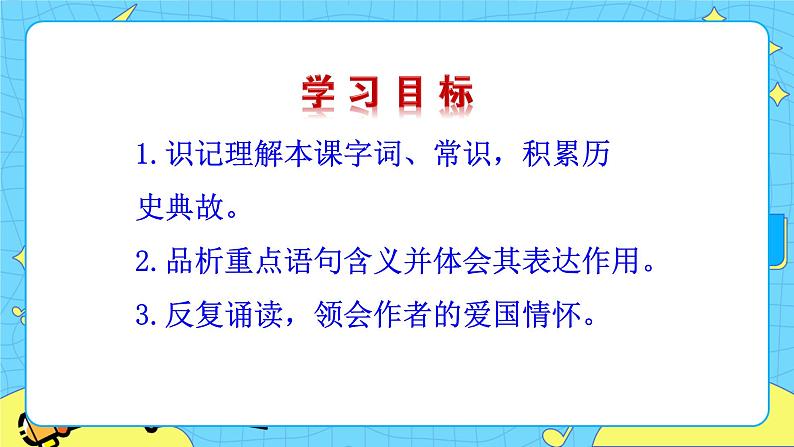 学习目标

1.识记理解本课字词、常识，积累历史典故。

2.品析重点语句含义并体会其表达作用。

3.反复诵读，领会作者的爱国情怀。